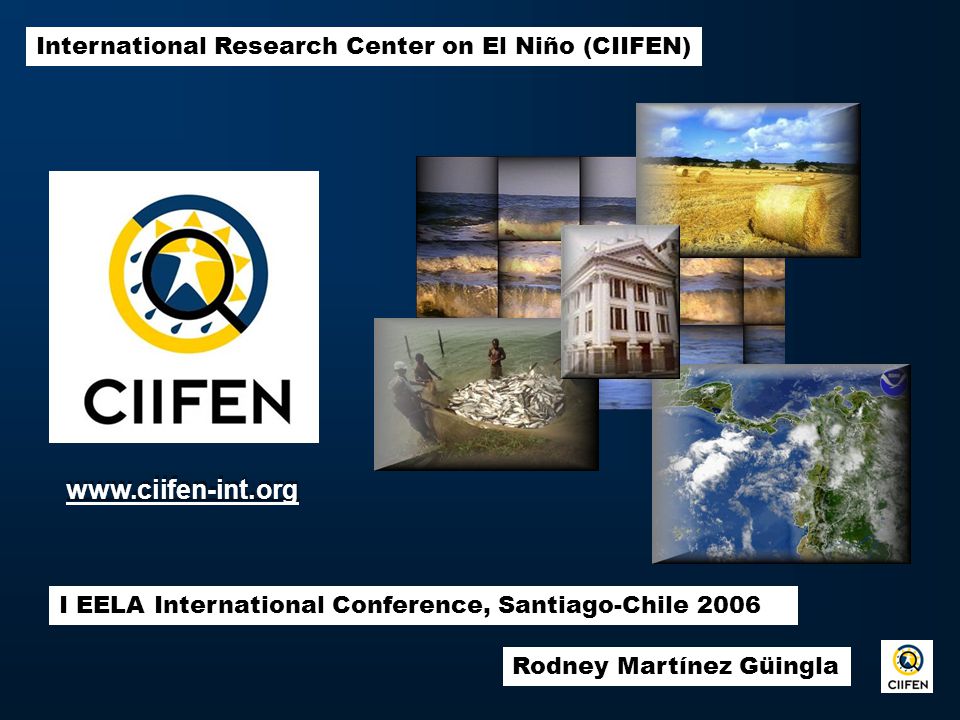 International Research Center on El Niño (CIIFEN)

CIIFEN

www.ciifen-int.org

I EELA International Conference, Santiago-Chile 2006

Rodney Martínez Güingla

CIIFEN